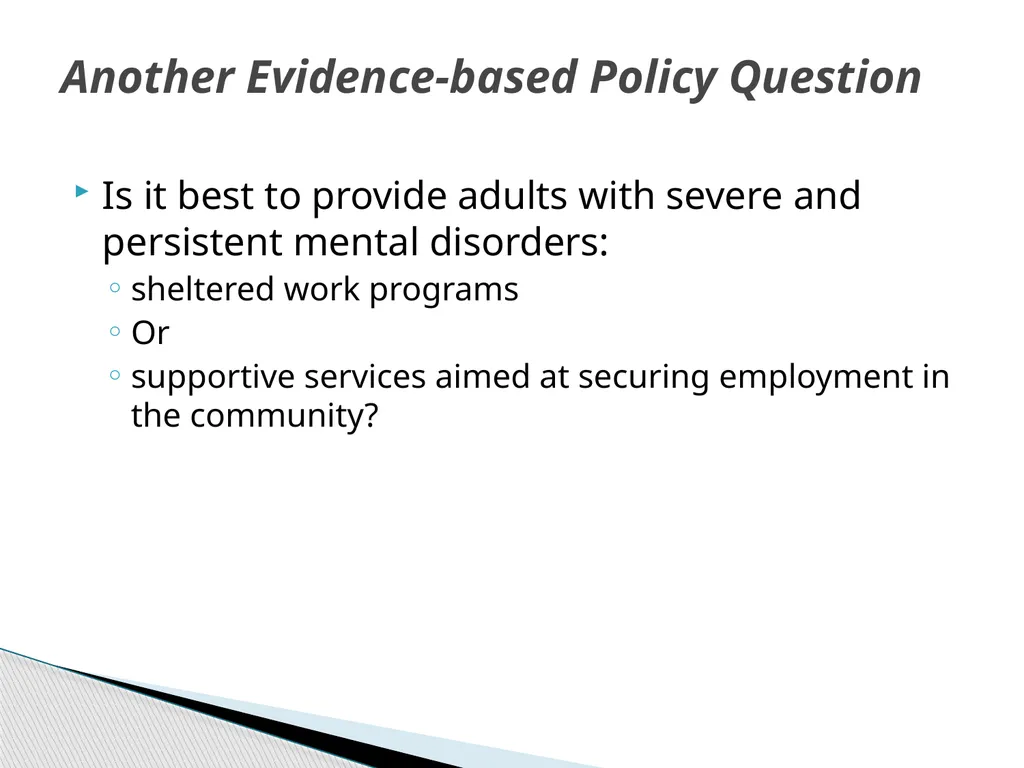 Another Evidence-based Policy Question

Is it best to provide adults with severe and persistent mental disorders:

sheltered work programs

Or

supportive services aimed at securing employment in the community?